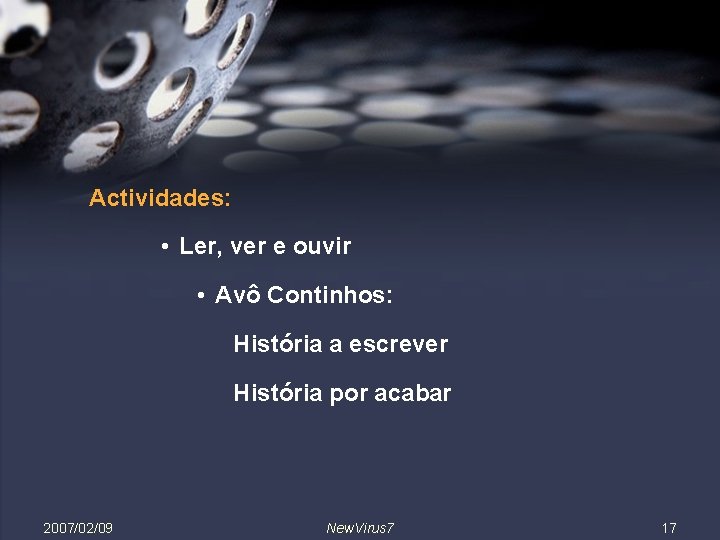 Actividades:

• Ler, ver e ouvir

• Avô Continhos:

História a escrever

História por acabar

2007/02/09

NewVirus7

17